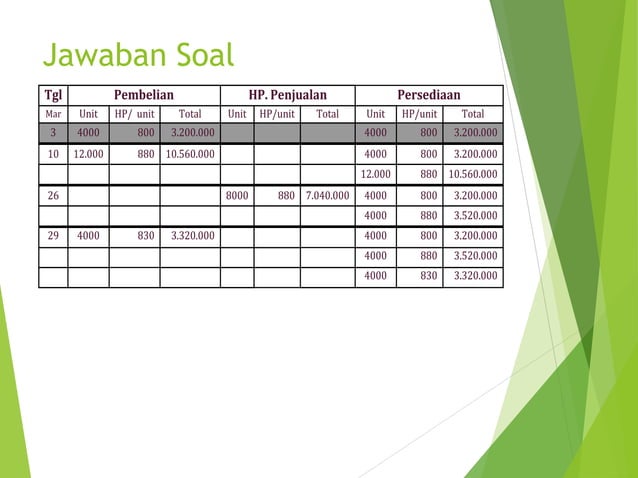 Jawaban Soal

| Tgl | Pembelian | | | HP. Penjualan | | | Persediaan | | |
|---|---|---|---|---|---|---|---|---|---|
| Mar | Unit | HP/ unit | Total | Unit | HP/unit | Total | Unit | HP/unit | Total |
| 3 | 4000 | 800 | 3.200.000 | | | | 4000 | 800 | 3.200.000 |
| 10 | 12.000 | 880 | 10.560.000 | | | | 4000 | 800 | 3.200.000 |
| | | | | | | | 12.000 | 880 | 10.560.000 |
| 26 | | | | 8000 | 880 | 7.040.000 | 4000 | 800 | 3.200.000 |
| | | | | | | | 4000 | 880 | 3.520.000 |
| 29 | 4000 | 830 | 3.320.000 | | | | 4000 | 800 | 3.200.000 |
| | | | | | | | 4000 | 880 | 3.520.000 |
| | | | | | | | 4000 | 830 | 3.320.000 |